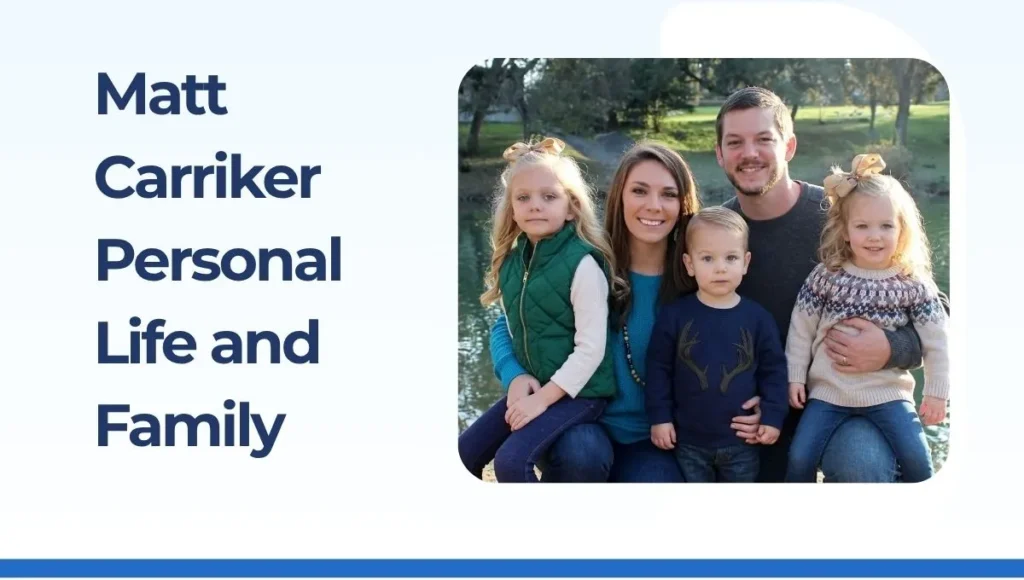 Matt Carriker Personal Life and Family